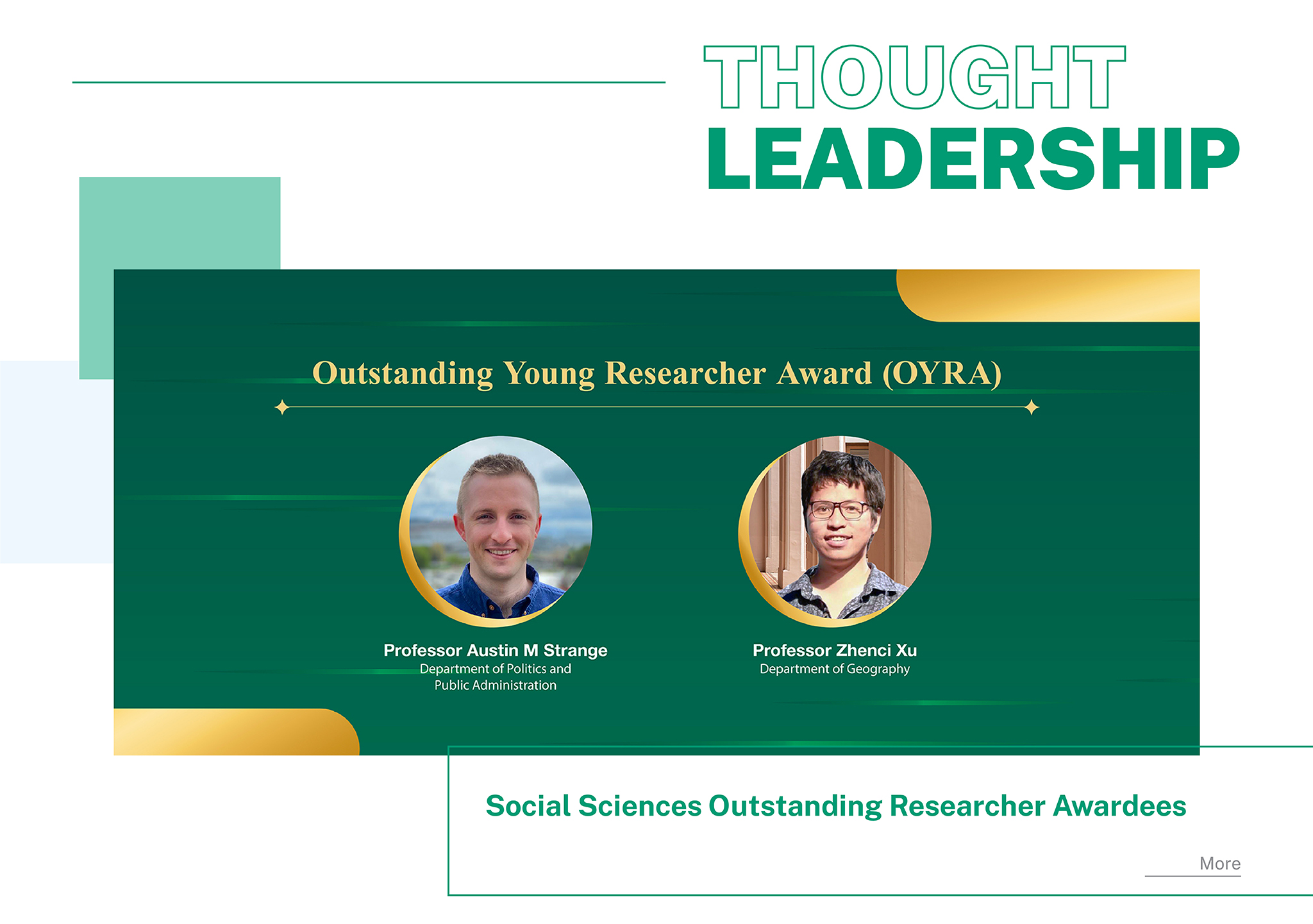 THOUGHT LEADERSHIP

Outstanding Young Researcher Award (OYRA)

Professor Austin M Strange
Department of Politics and Public Administration

Professor Zhenci Xu
Department of Geography

Social Sciences Outstanding Researcher Awardees

More